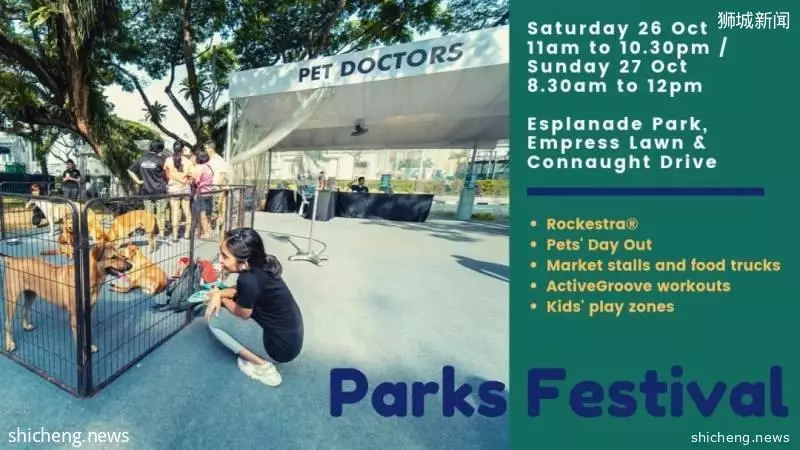 PET DOCTORS

狮城新闻

Saturday 26 Oct
11am to 10.30pm /
Sunday 27 Oct
8.30am to 12pm

Esplanade Park,
Empress Lawn &
Connaught Drive

• Rockestra®
• Pets' Day Out
• Market stalls and food trucks
• ActiveGroove workouts
• Kids' play zones

Parks Festival

shicheng.news

shicheng.news